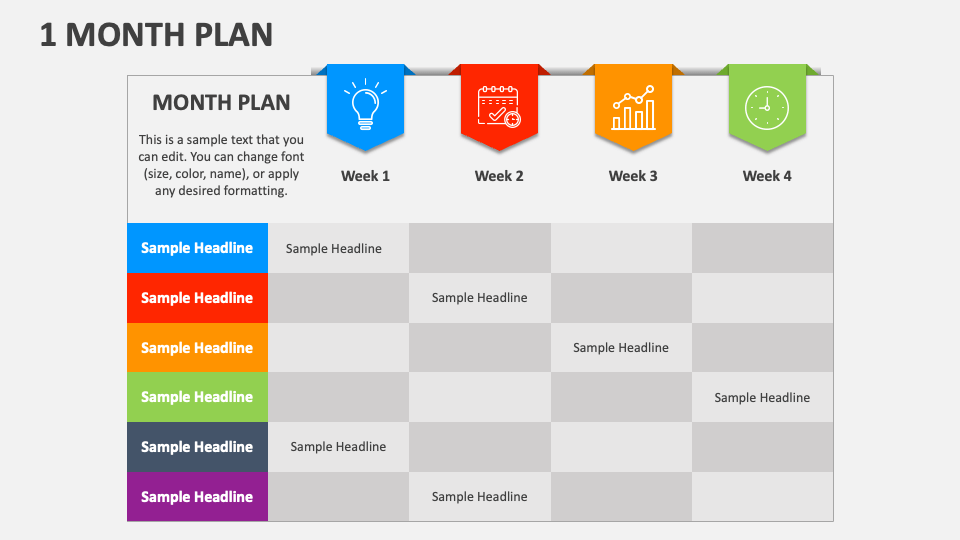 1 MONTH PLAN

MONTH PLAN

This is a sample text that you can edit. You can change font (size, color, name), or apply any desired formatting.

| | Week 1 | Week 2 | Week 3 | Week 4 |
|---|---|---|---|---|
| Sample Headline | Sample Headline | | | |
| Sample Headline | | Sample Headline | | |
| Sample Headline | | | Sample Headline | |
| Sample Headline | | | | Sample Headline |
| Sample Headline | Sample Headline | | | |
| Sample Headline | | Sample Headline | | |